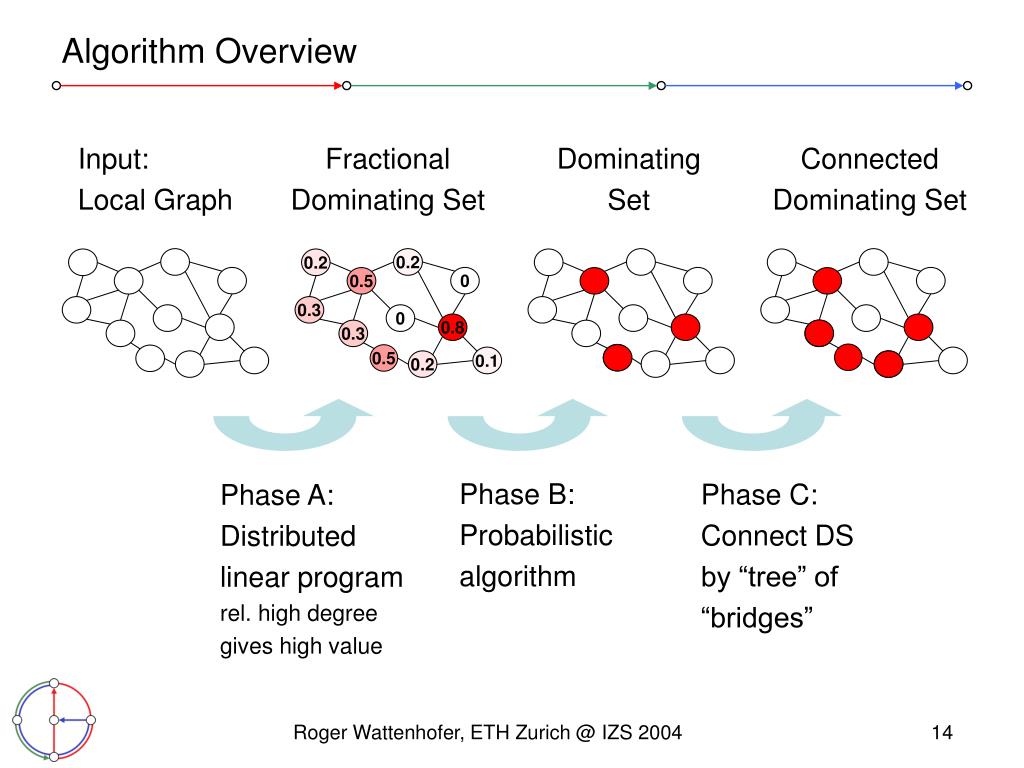 Algorithm Overview

Input:
Local Graph

Fractional
Dominating Set

Dominating
Set

Connected
Dominating Set

0.2
0.2
0.5
0
0.3
0
0.8
0.3
0.5
0.2
0.1

Phase A:
Distributed
linear program
rel. high degree
gives high value

Phase B:
Probabilistic
algorithm

Phase C:
Connect DS
by “tree” of
“bridges”

Roger Wattenhofer, ETH Zurich @ IZS 2004

14